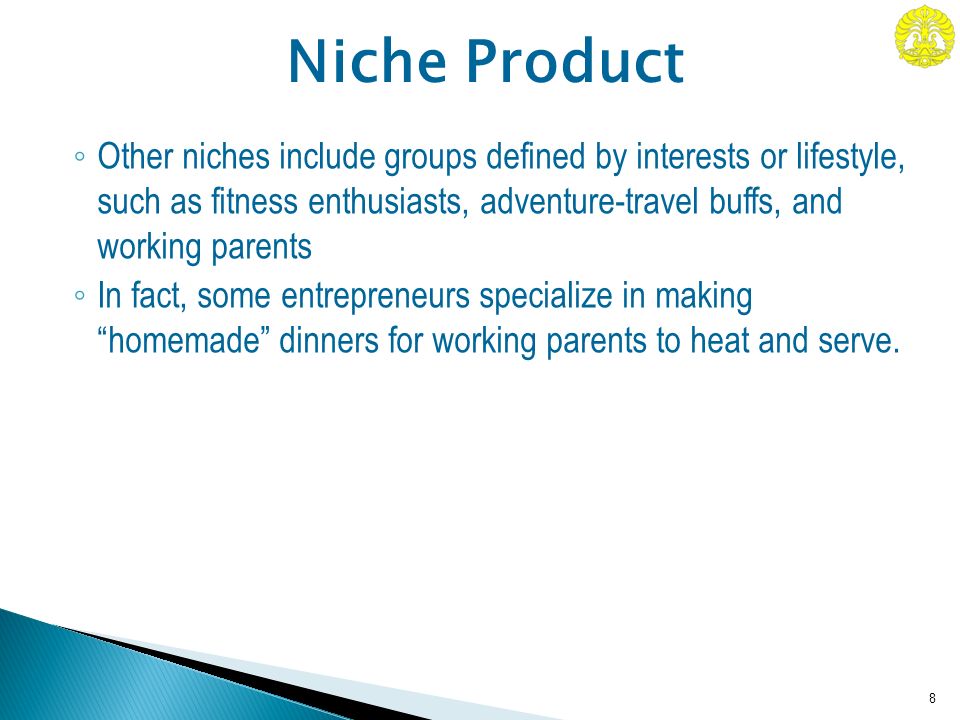 Niche Product

◦ Other niches include groups defined by interests or lifestyle, such as fitness enthusiasts, adventure-travel buffs, and working parents
◦ In fact, some entrepreneurs specialize in making “homemade” dinners for working parents to heat and serve.

8